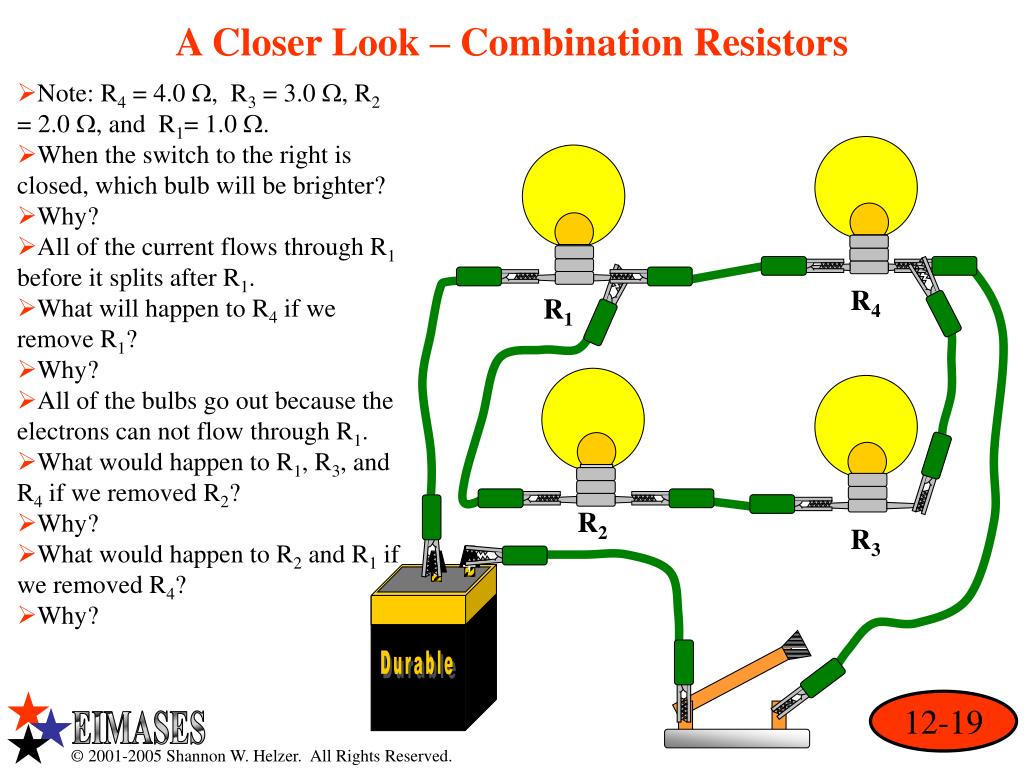 A Closer Look – Combination Resistors

➢Note: $R_4 = 4.0\ \Omega$, $R_3 = 3.0\ \Omega$, $R_2 = 2.0\ \Omega$, and $R_1 = 1.0\ \Omega$.
➢When the switch to the right is closed, which bulb will be brighter?
➢Why?
➢All of the current flows through $R_1$ before it splits after $R_1$.
➢What will happen to $R_4$ if we remove $R_1$?
➢Why?
➢All of the bulbs go out because the electrons can not flow through $R_1$.
➢What would happen to $R_1$, $R_3$, and $R_4$ if we removed $R_2$?
➢Why?
➢What would happen to $R_2$ and $R_1$ if we removed $R_4$?
➢Why?

$R_1$
$R_4$
$R_2$
$R_3$

Durable

EIMASES

© 2001-2005 Shannon W. Helzer. All Rights Reserved.

12-19